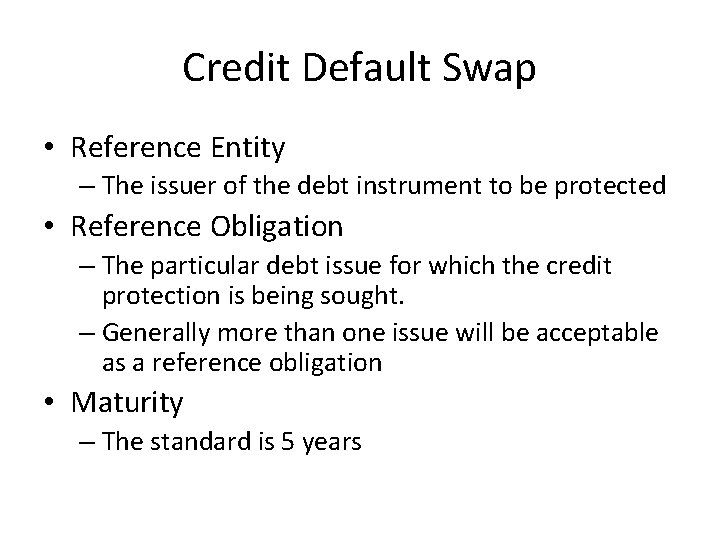 Credit Default Swap

• Reference Entity
– The issuer of the debt instrument to be protected

• Reference Obligation
– The particular debt issue for which the credit protection is being sought.
– Generally more than one issue will be acceptable as a reference obligation

• Maturity
– The standard is 5 years